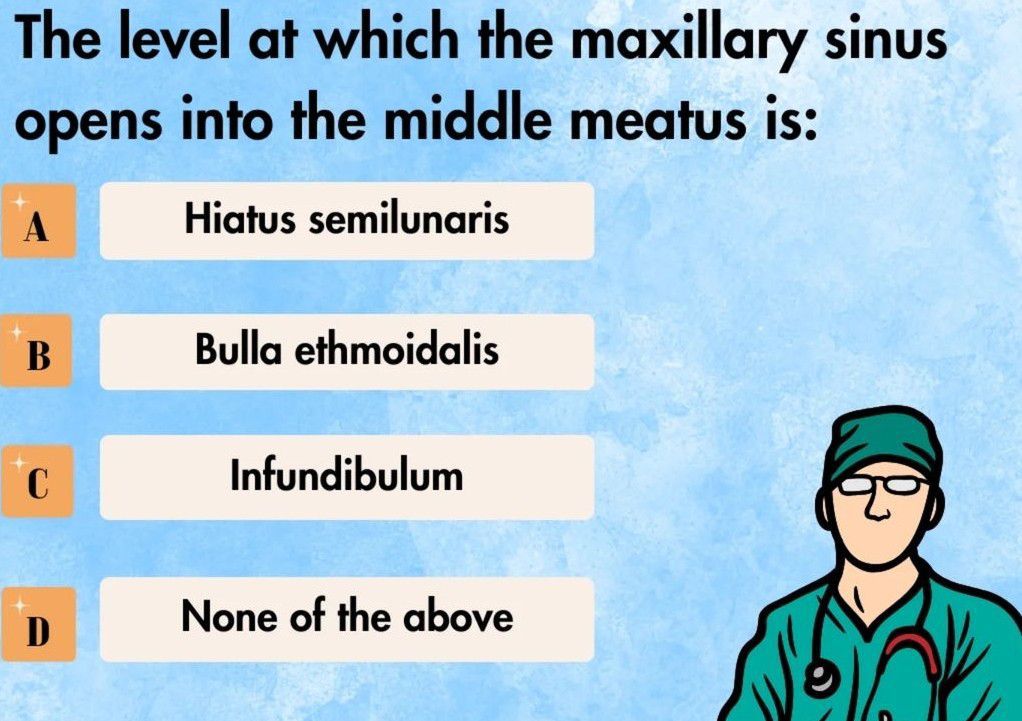 The level at which the maxillary sinus opens into the middle meatus is:

A Hiatus semilunaris

B Bulla ethmoidalis

C Infundibulum

D None of the above